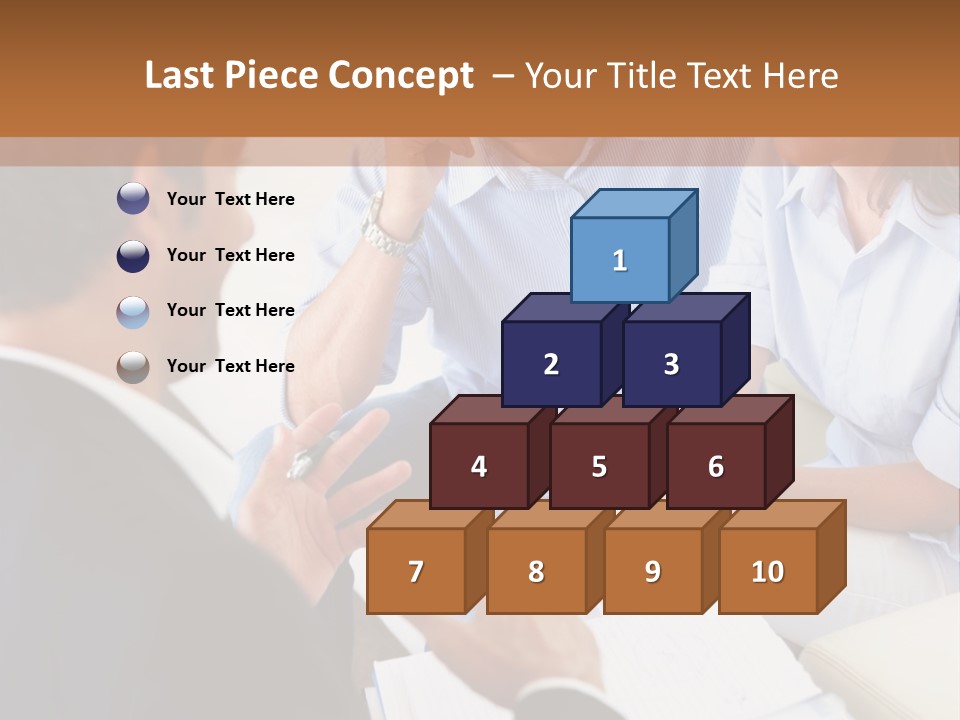 Last Piece Concept – Your Title Text Here

Your Text Here

Your Text Here

Your Text Here

Your Text Here

1

2

3

4

5

6

7

8

9

10